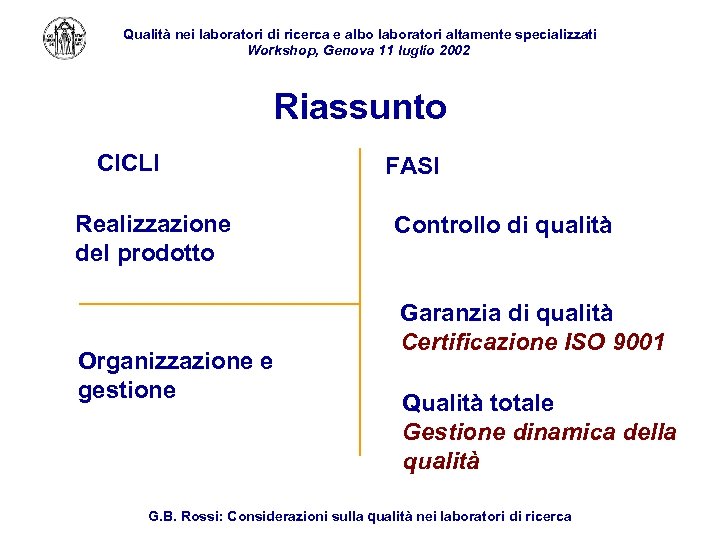 Qualità nei laboratori di ricerca e albo laboratori altamente specializzati
Workshop, Genova 11 luglio 2002

Riassunto

CICLI

Realizzazione del prodotto

Organizzazione e gestione

FASI

Controllo di qualità

Garanzia di qualità
Certificazione ISO 9001

Qualità totale
Gestione dinamica della qualità

G.B. Rossi: Considerazioni sulla qualità nei laboratori di ricerca